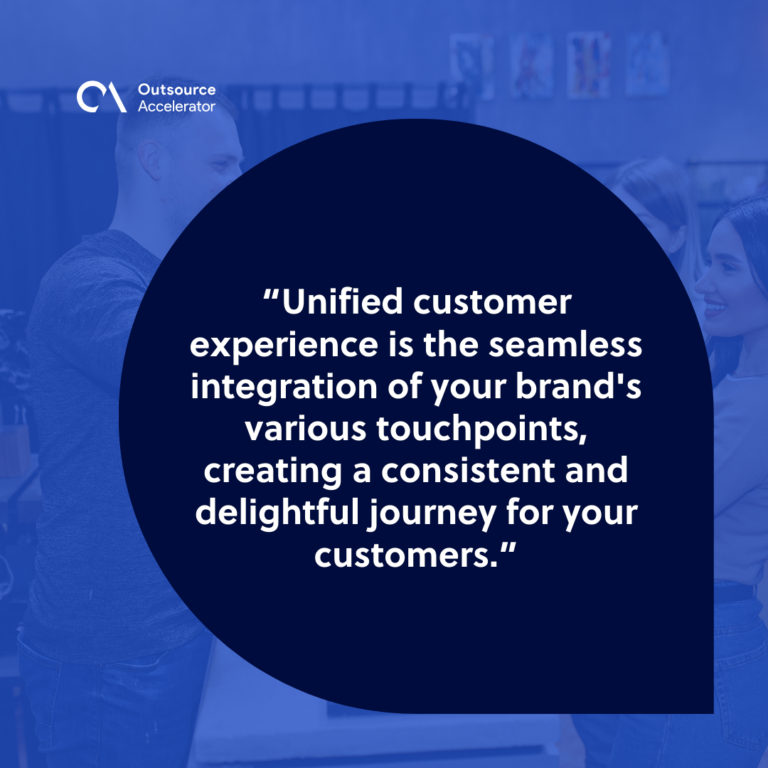 Outsource Accelerator

“Unified customer experience is the seamless integration of your brand's various touchpoints, creating a consistent and delightful journey for your customers.”